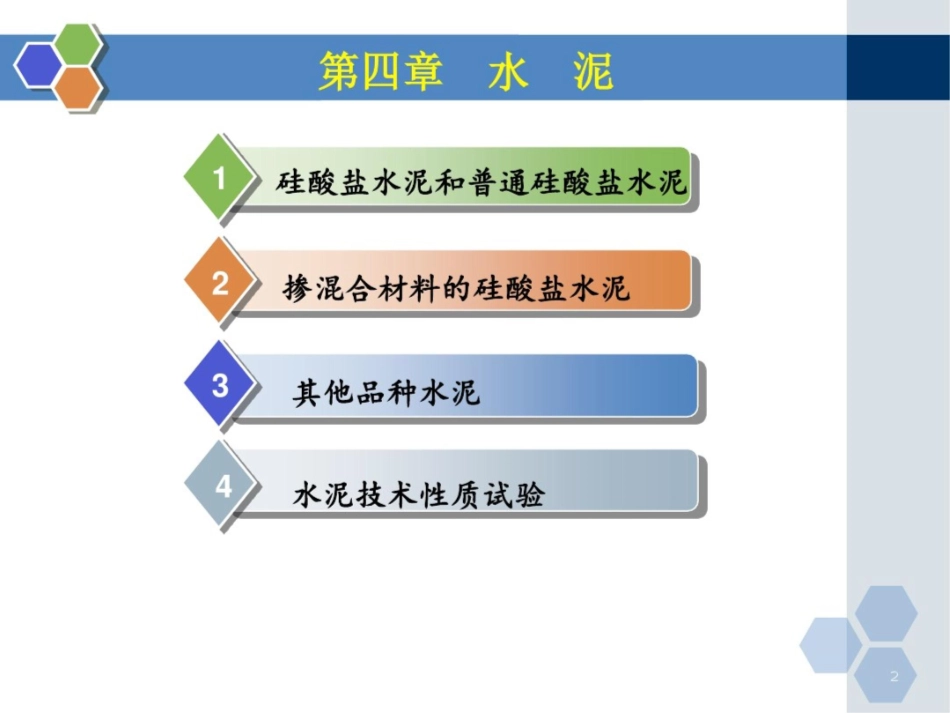 第四章 水 泥

1 硅酸盐水泥和普通硅酸盐水泥

2 掺混合材料的硅酸盐水泥

3 其他品种水泥

4 水泥技术性质试验

2